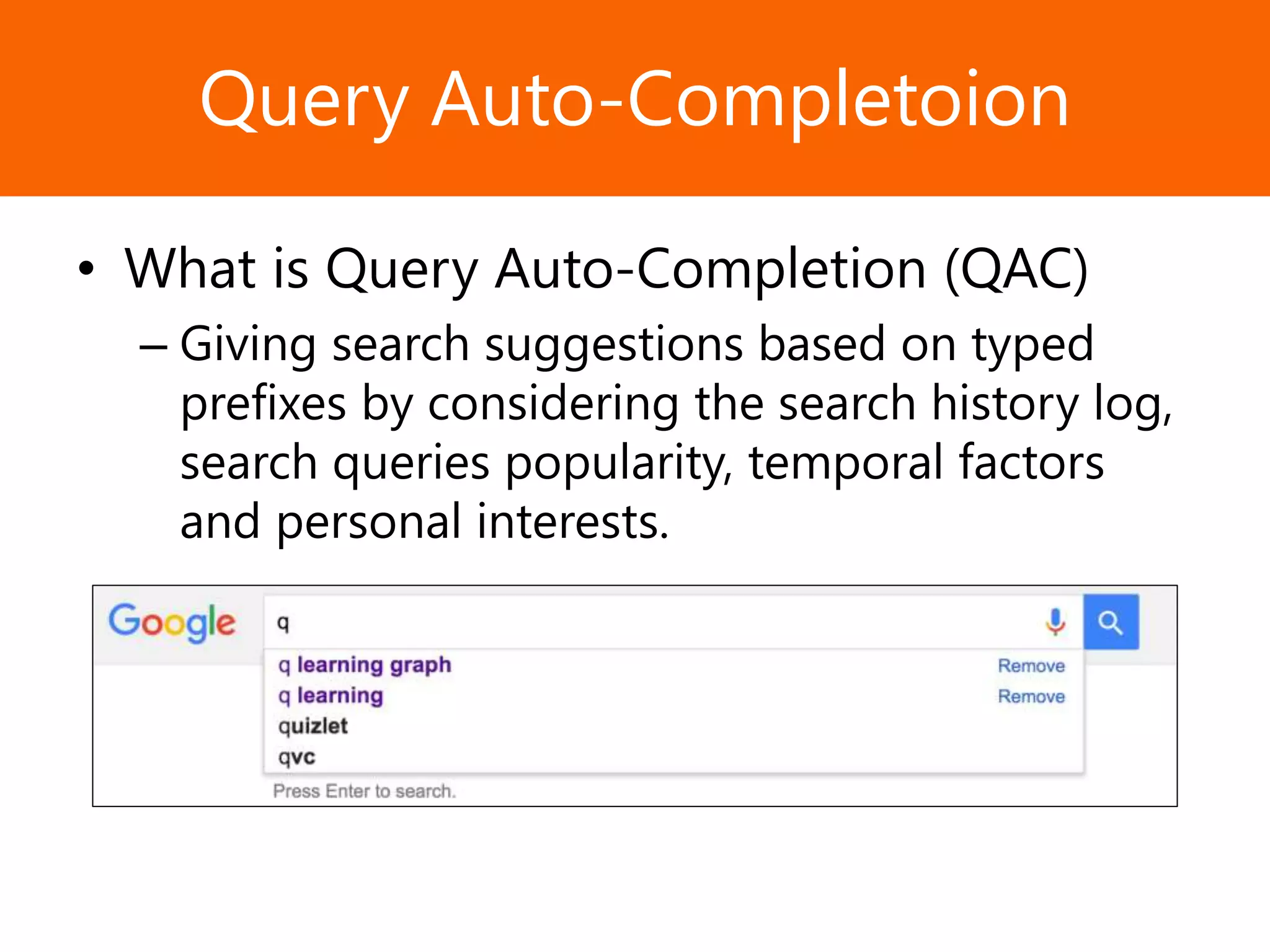 Query Auto-Completoion

• What is Query Auto-Completion (QAC)

– Giving search suggestions based on typed prefixes by considering the search history log, search queries popularity, temporal factors and personal interests.

Google

q

q learning graph Remove
q learning Remove
quizlet
qvc

Press Enter to search.